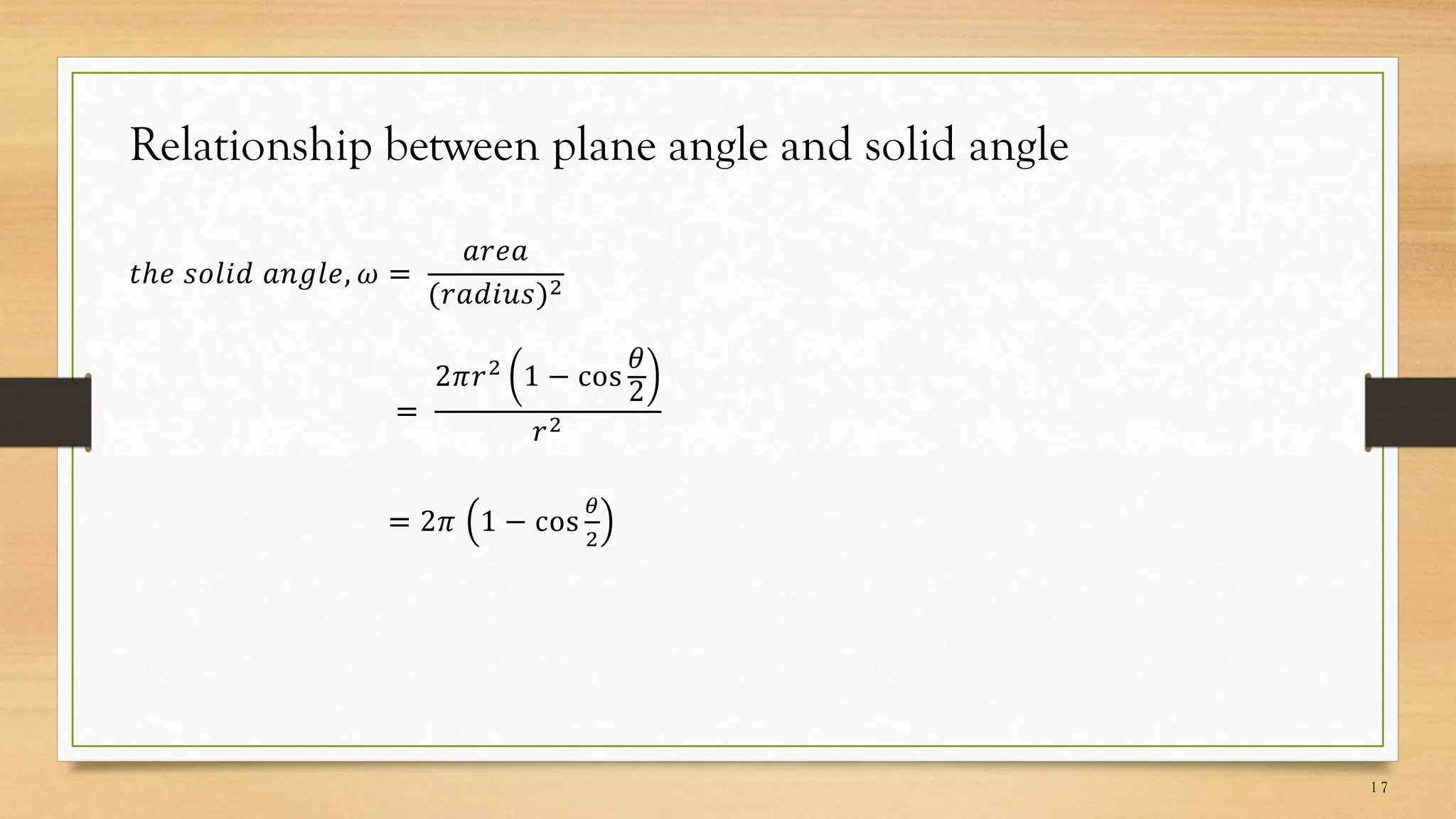 Relationship between plane angle and solid angle

$the\ solid\ angle, \omega = \frac{area}{(radius)^2}$

$= \frac{2\pi r^2 \left(1 - \cos\frac{\theta}{2}\right)}{r^2}$

$= 2\pi \left(1 - \cos\frac{\theta}{2}\right)$

17